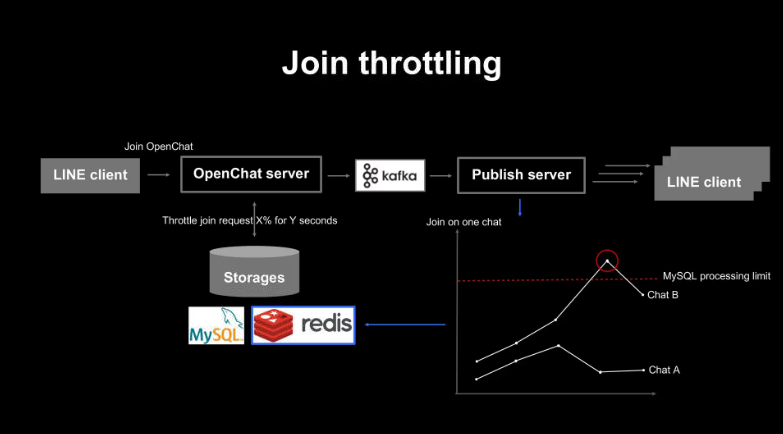 Join throttling

Join OpenChat

LINE client

OpenChat server

kafka

Publish server

LINE client

Throttle join request X% for Y seconds

Storages

MySQL

redis

Join on one chat

MySQL processing limit

Chat B

Chat A